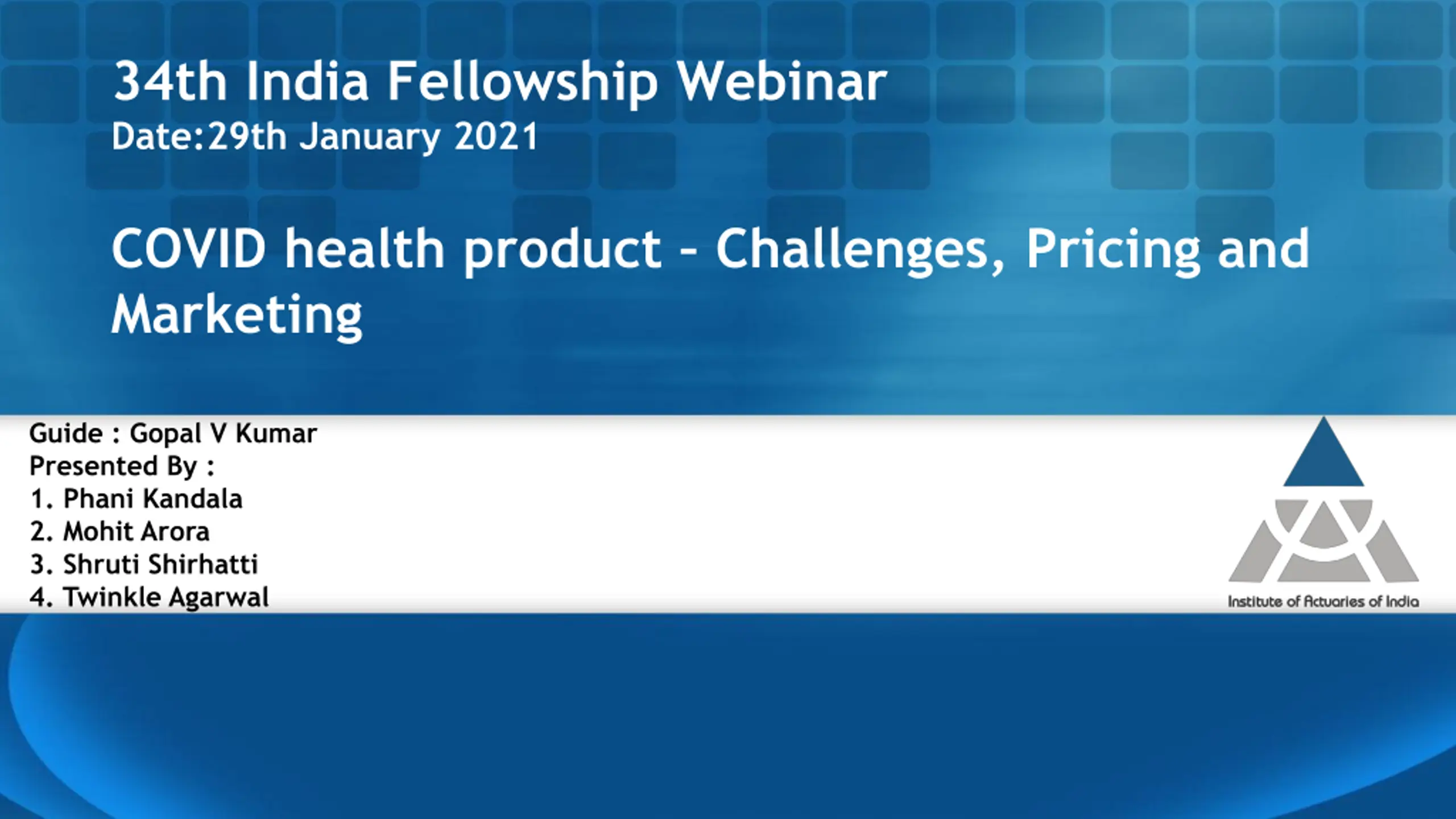 34th India Fellowship Webinar
Date:29th January 2021

COVID health product - Challenges, Pricing and Marketing

Guide : Gopal V Kumar
Presented By :
1. Phani Kandala
2. Mohit Arora
3. Shruti Shirhatti
4. Twinkle Agarwal

Institute of Actuaries of India